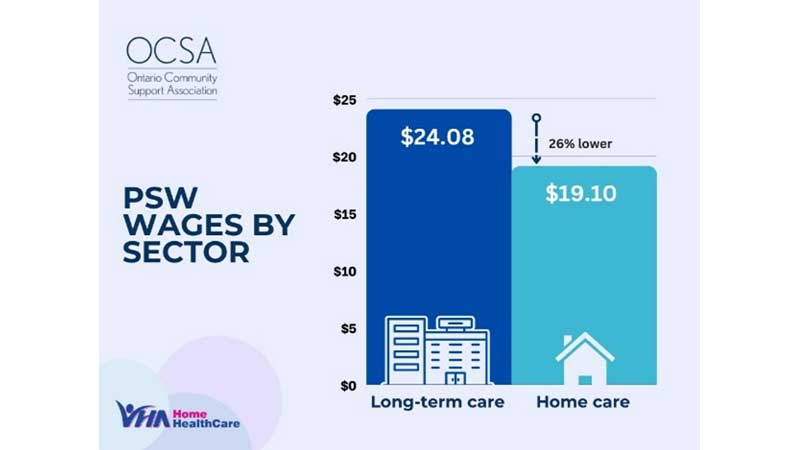 OCSA
Ontario Community Support Association

PSW WAGES BY SECTOR

$25
$20
$15
$10
$5
$0

$24.08

26% lower

$19.10

Long-term care
Home care

VHA Home HealthCare